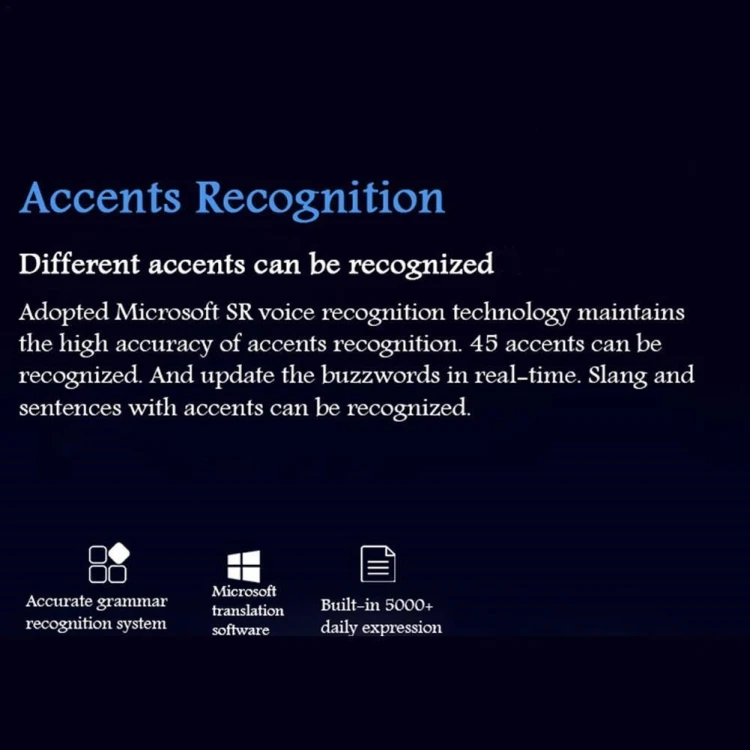 Accents Recognition

Different accents can be recognized

Adopted Microsoft SR voice recognition technology maintains the high accuracy of accents recognition. 45 accents can be recognized. And update the buzzwords in real-time. Slang and sentences with accents can be recognized.

Accurate grammar recognition system

Microsoft translation software

Built-in 5000+ daily expression